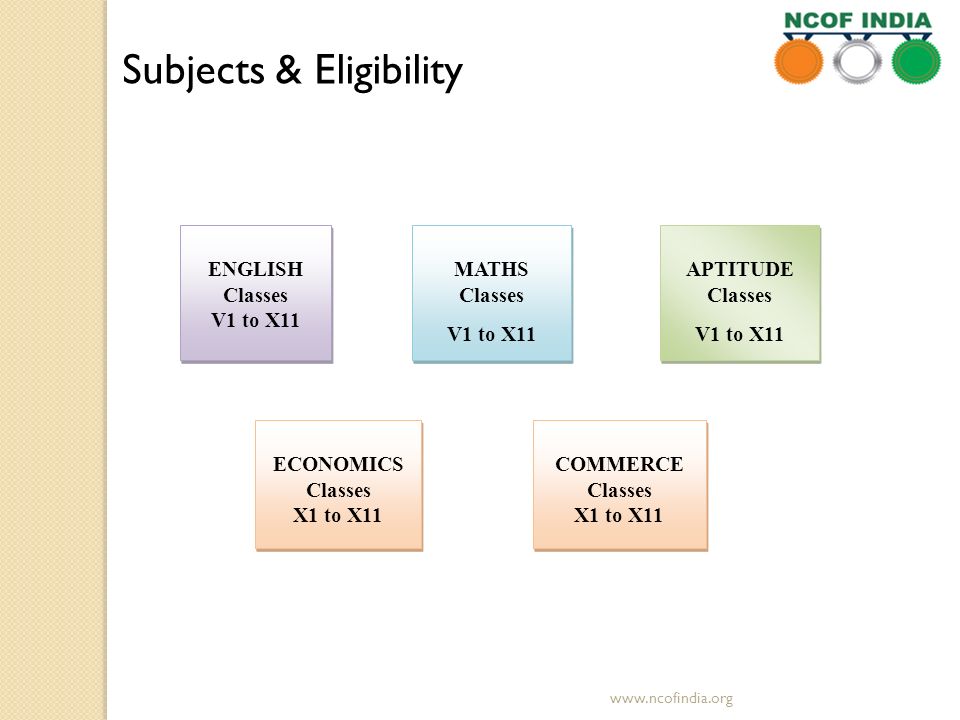 NCOF INDIA

Subjects & Eligibility

ENGLISH
Classes
V1 to X11

MATHS
Classes
V1 to X11

APTITUDE
Classes
V1 to X11

ECONOMICS
Classes
X1 to X11

COMMERCE
Classes
X1 to X11

www.ncofindia.org